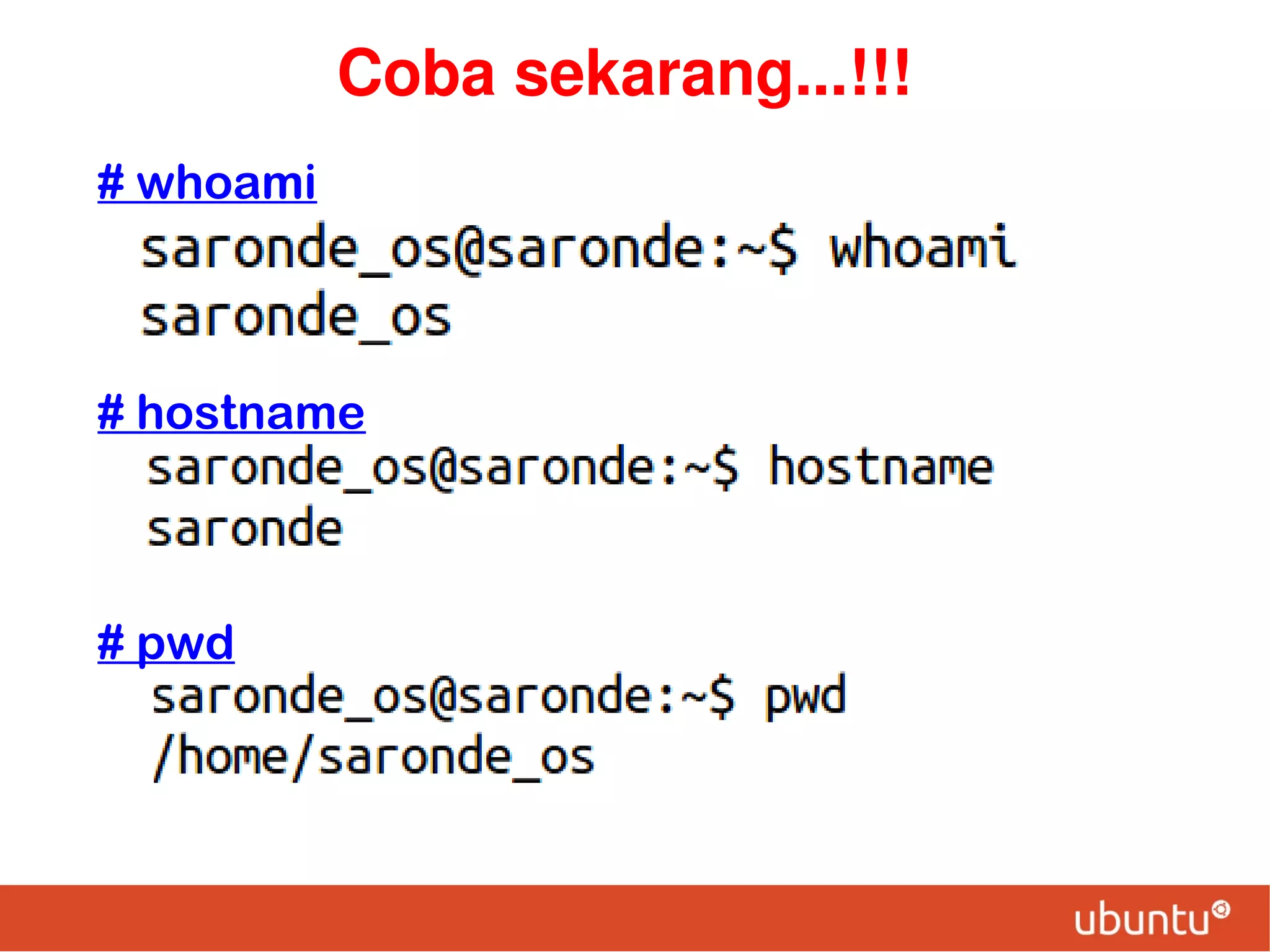 Coba sekarang...!!!

# whoami

saronde_os@saronde:~$ whoami
saronde_os

# hostname

saronde_os@saronde:~$ hostname
saronde

# pwd

saronde_os@saronde:~$ pwd
/home/saronde_os

ubuntu